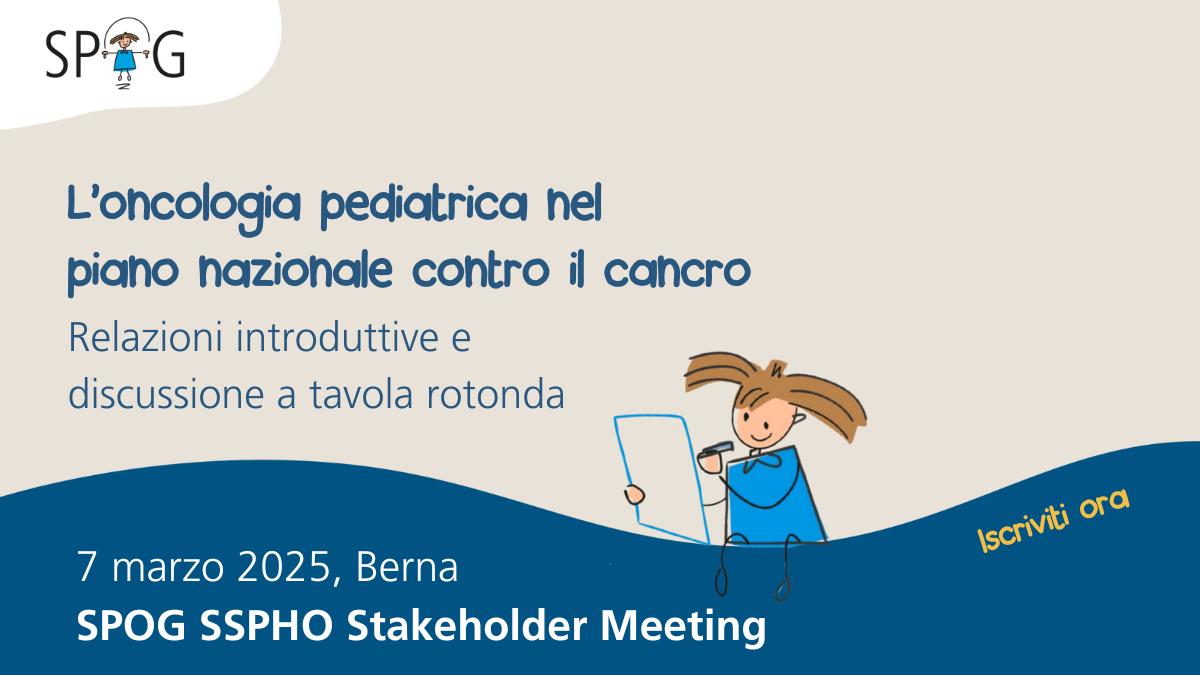 SPOG

L'oncologia pediatrica nel piano nazionale contro il cancro

Relazioni introduttive e discussione a tavola rotonda

Iscriviti ora

7 marzo 2025, Berna

SPOG SSPHO Stakeholder Meeting